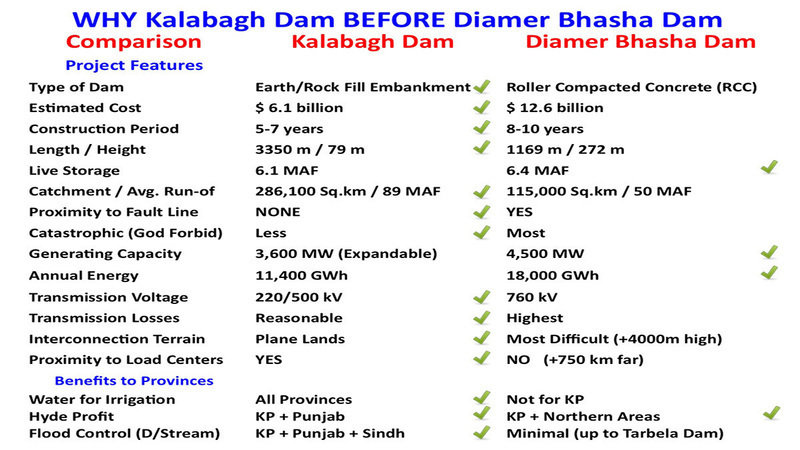 WHY Kalabagh Dam BEFORE Diamer Bhasha Dam

| Comparison | Kalabagh Dam | Diamer Bhasha Dam |
|---|---|---|
| Project Features | | |
| Type of Dam | Earth/Rock Fill Embankment ✓ | Roller Compacted Concrete (RCC) |
| Estimated Cost | $ 6.1 billion ✓ | $ 12.6 billion |
| Construction Period | 5-7 years ✓ | 8-10 years |
| Length / Height | 3350 m / 79 m ✓ | 1169 m / 272 m |
| Live Storage | 6.1 MAF | 6.4 MAF ✓ |
| Catchment / Avg. Run-of | 286,100 Sq.km / 89 MAF ✓ | 115,000 Sq.km / 50 MAF |
| Proximity to Fault Line | NONE ✓ | YES |
| Catastrophic (God Forbid) | Less ✓ | Most |
| Generating Capacity | 3,600 MW (Expandable) | 4,500 MW ✓ |
| Annual Energy | 11,400 GWh | 18,000 GWh ✓ |
| Transmission Voltage | 220/500 kV ✓ | 760 kV |
| Transmission Losses | Reasonable ✓ | Highest |
| Interconnection Terrain | Plane Lands ✓ | Most Difficult (+4000m high) |
| Proximity to Load Centers | YES ✓ | NO (+750 km far) |
| Benefits to Provinces | | |
| Water for Irrigation | All Provinces ✓ | Not for KP |
| Hyde Profit | KP + Punjab ✓ | KP + Northern Areas ✓ |
| Flood Control (D/Stream) | KP + Punjab + Sindh ✓ | Minimal (up to Tarbela Dam) |